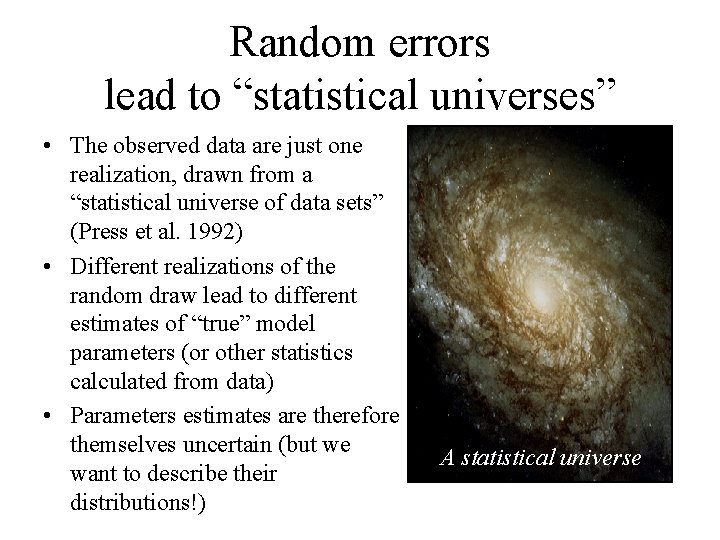 Random errors lead to “statistical universes”

• The observed data are just one realization, drawn from a “statistical universe of data sets” (Press et al. 1992)

• Different realizations of the random draw lead to different estimates of “true” model parameters (or other statistics calculated from data)

• Parameters estimates are therefore themselves uncertain (but we want to describe their distributions!)

A statistical universe